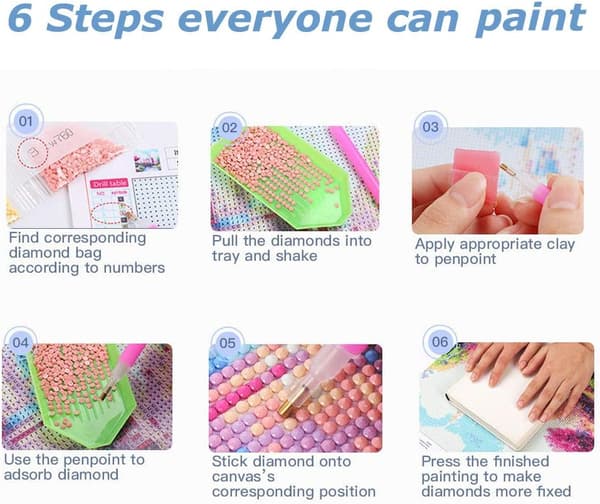 6 Steps everyone can paint

01

Drill table

Find corresponding diamond bag according to numbers

02

Pull the diamonds into tray and shake

03

Apply appropriate clay to penpoint

04

Use the penpoint to adsorb diamond

05

Stick diamond onto canvas's corresponding position

06

Press the finished painting to make diamonds more fixed